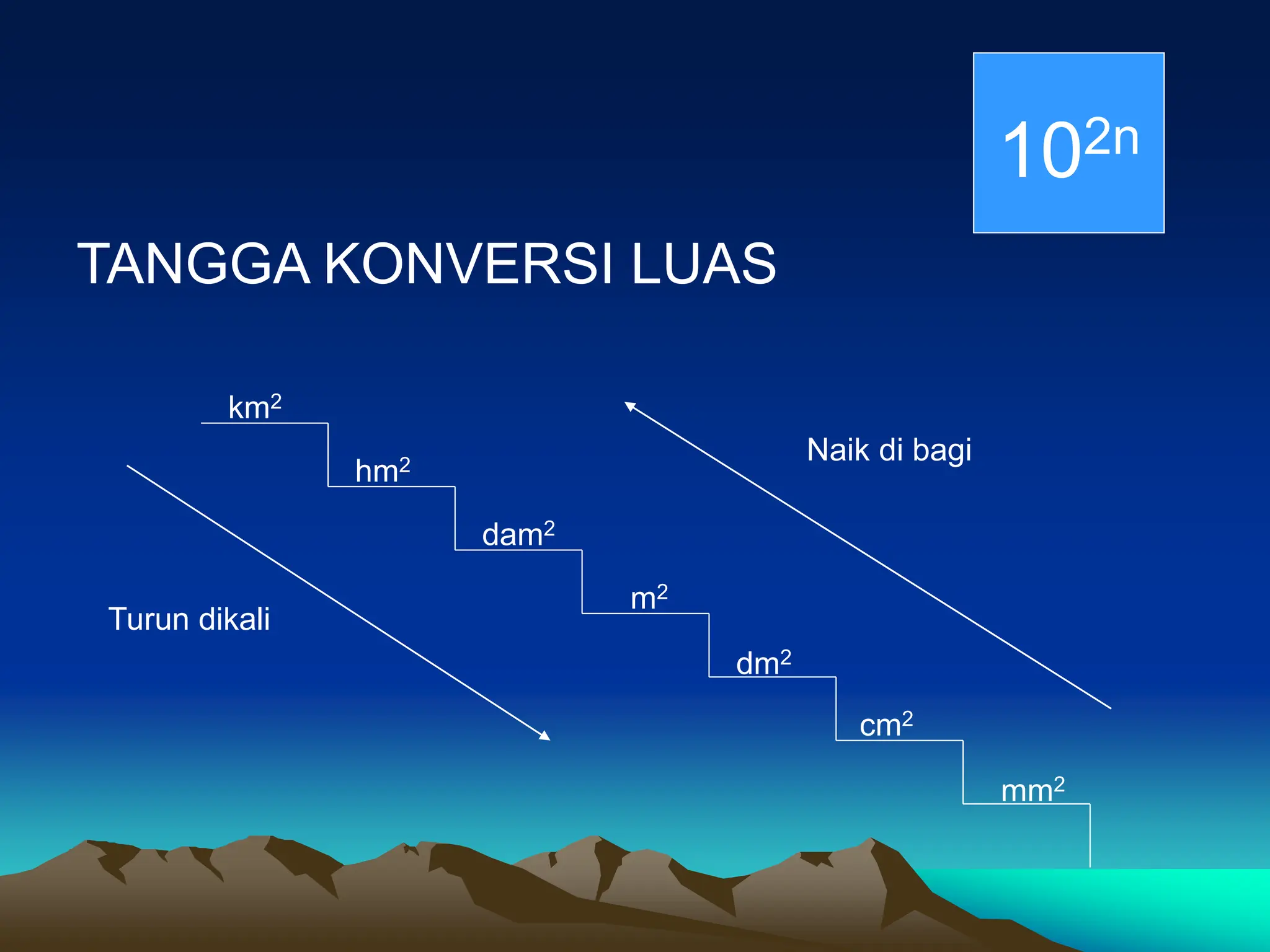 $10^{2n}$

TANGGA KONVERSI LUAS

$km^2$

$hm^2$

$dam^2$

$m^2$

$dm^2$

$cm^2$

$mm^2$

Naik di bagi

Turun dikali